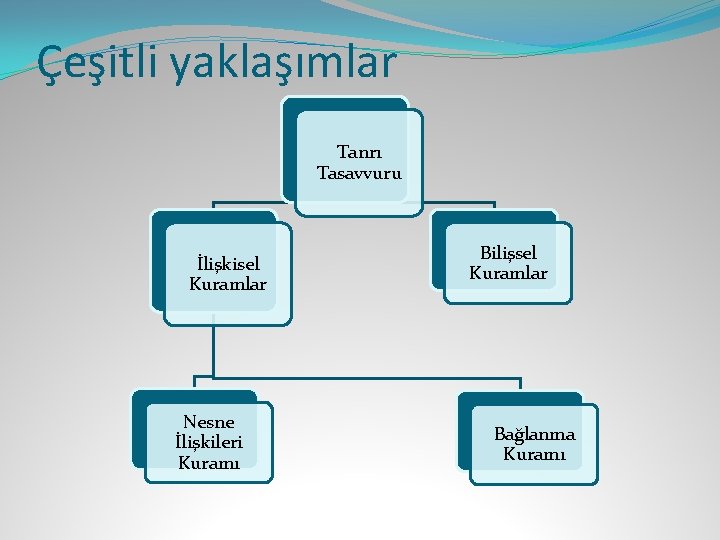 Çeşitli yaklaşımlar

Tanrı Tasavvuru

İlişkisel Kuramlar

Bilişsel Kuramlar

Nesne İlişkileri Kuramı

Bağlanma Kuramı